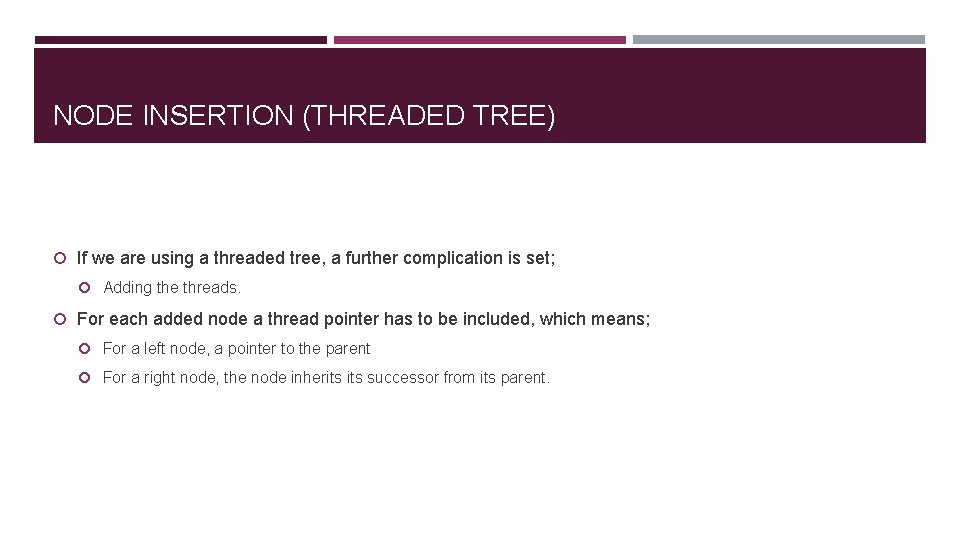 NODE INSERTION (THREADED TREE)

If we are using a threaded tree, a further complication is set;

Adding the threads.

For each added node a thread pointer has to be included, which means;

For a left node, a pointer to the parent

For a right node, the node inherits its successor from its parent.